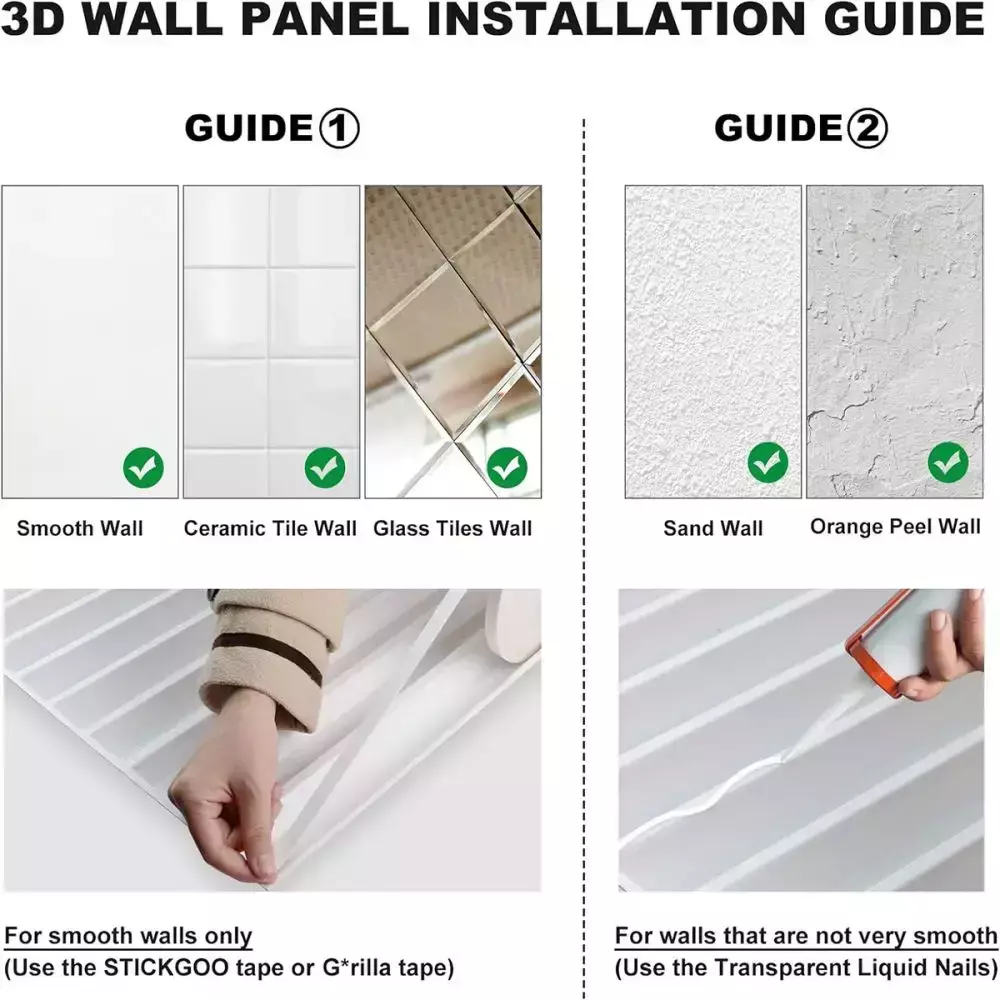 3D WALL PANEL INSTALLATION GUIDE

GUIDE①

Smooth Wall

Ceramic Tile Wall

Glass Tiles Wall

For smooth walls only
(Use the STICKGOO tape or G*rilla tape)

GUIDE②

Sand Wall

Orange Peel Wall

For walls that are not very smooth
(Use the Transparent Liquid Nails)